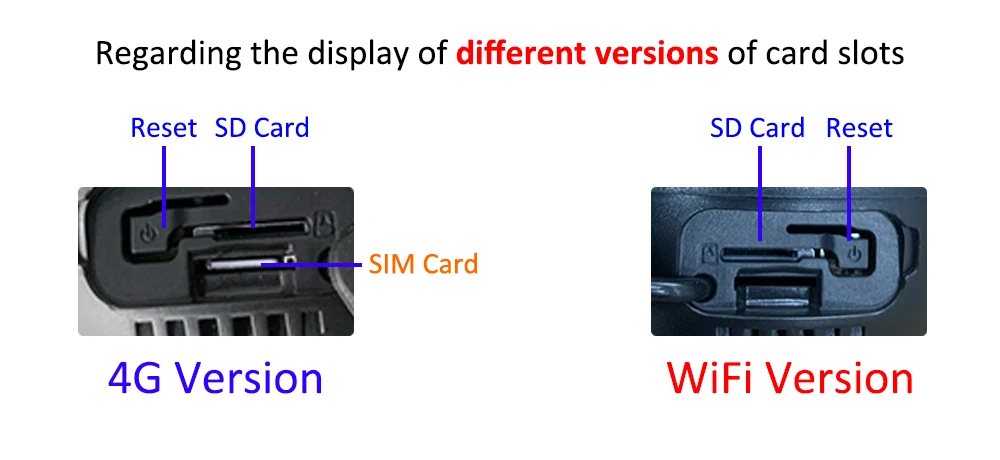 Regarding the display of different versions of card slots

Reset SD Card

SIM Card

4G Version

SD Card Reset

WiFi Version